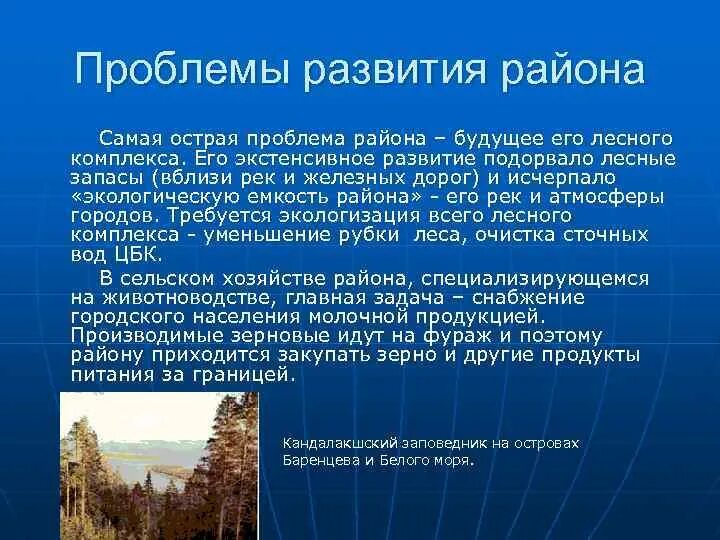 Проблемы развития района

Самая острая проблема района – будущее его лесного комплекса. Его экстенсивное развитие подорвало лесные запасы (вблизи рек и железных дорог) и исчерпало «экологическую емкость района» - его рек и атмосферы городов. Требуется экологизация всего лесного комплекса - уменьшение рубки леса, очистка сточных вод ЦБК.

В сельском хозяйстве района, специализирующемся на животноводстве, главная задача – снабжение городского населения молочной продукцией. Производимые зерновые идут на фураж и поэтому району приходится закупать зерно и другие продукты питания за границей.

Кандалакшский заповедник на островах Баренцева и Белого моря.